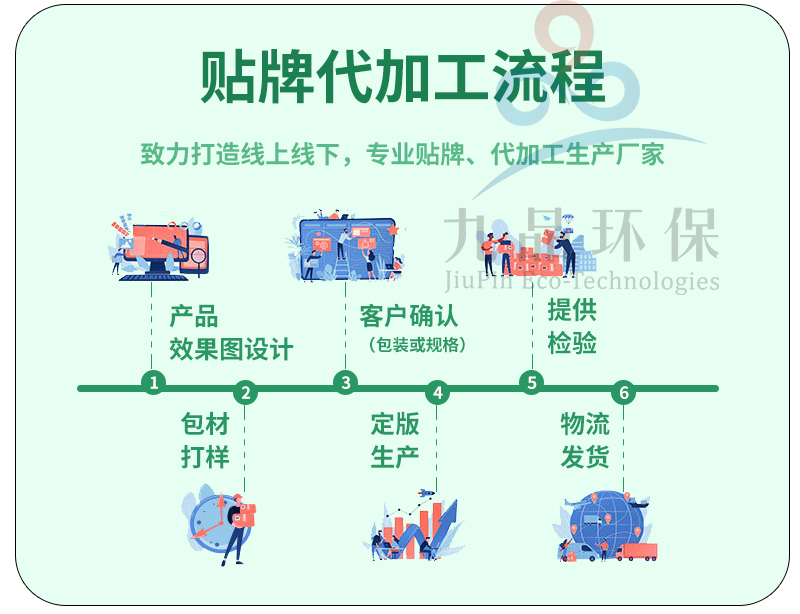 贴牌代加工流程

致力打造线上线下，专业贴牌、代加工生产厂家

九品环保
JiuPin Eco-Technologies

产品
效果图设计

客户确认
（包装或规格）

提供
检验

1

2

3

4

5

6

包材
打样

定版
生产

物流
发货